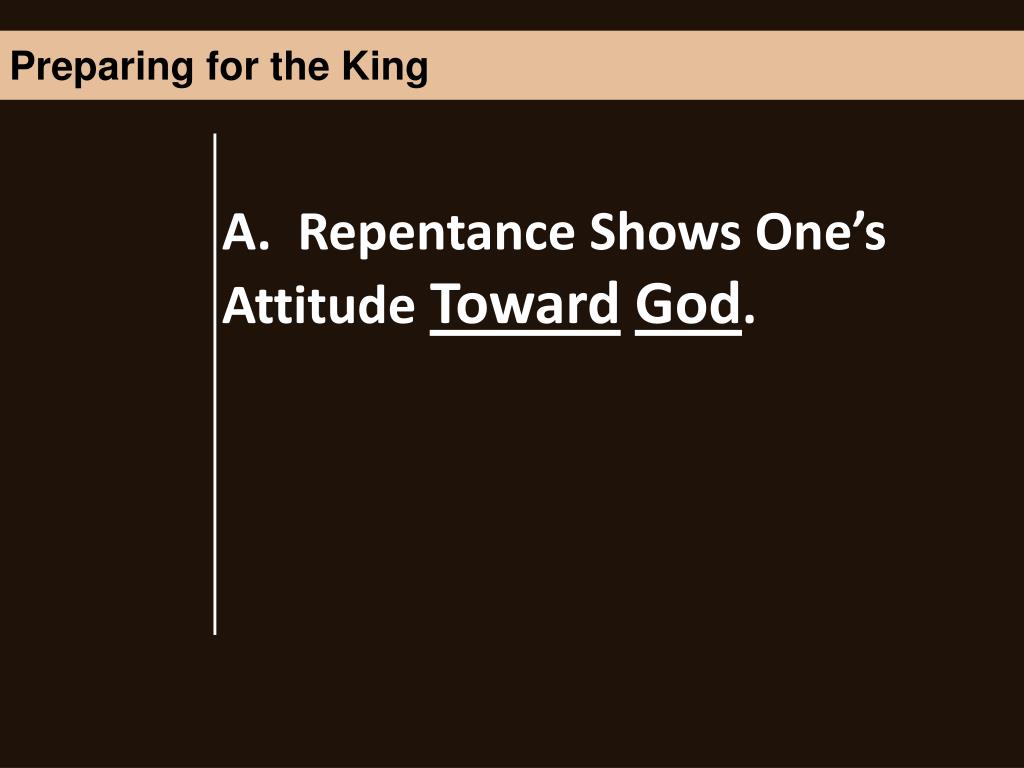 Preparing for the King

A. Repentance Shows One’s Attitude Toward God.